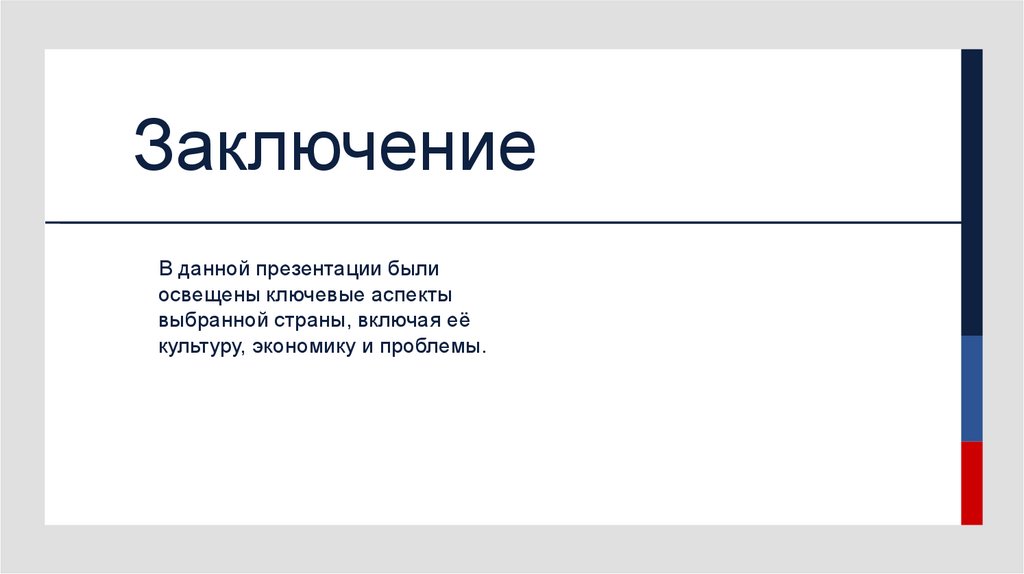 Заключение

В данной презентации были освещены ключевые аспекты выбранной страны, включая её культуру, экономику и проблемы.